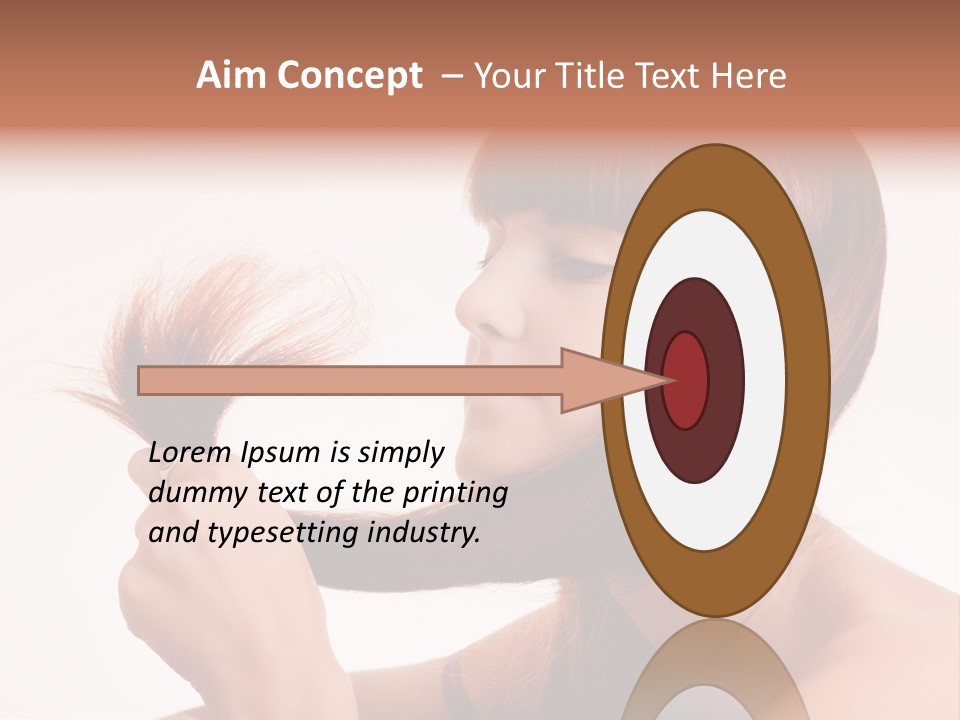 Aim Concept – Your Title Text Here

Lorem Ipsum is simply dummy text of the printing and typesetting industry.